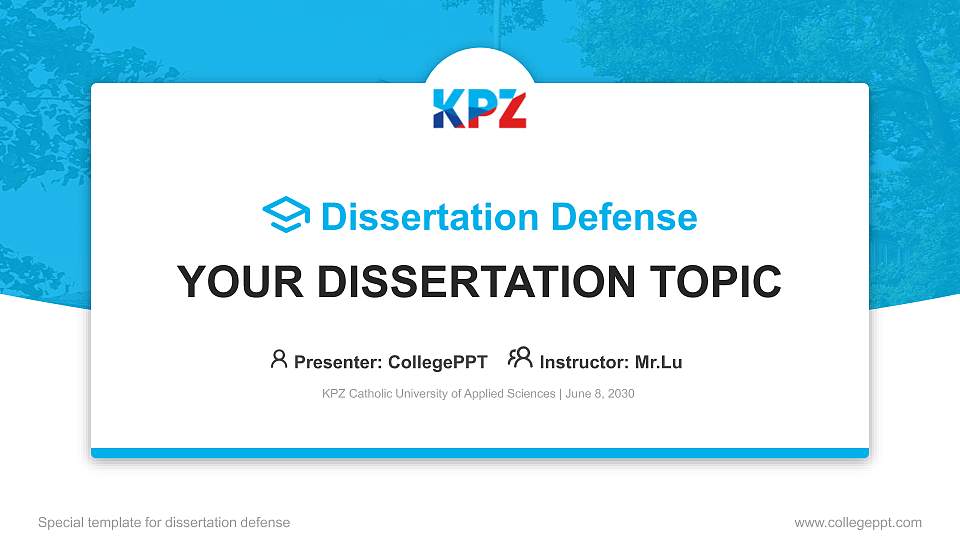 KPZ

Dissertation Defense

YOUR DISSERTATION TOPIC

Presenter: CollegePPT Instructor: Mr.Lu

KPZ Catholic University of Applied Sciences | June 8, 2030

Special template for dissertation defense

www.collegeppt.com